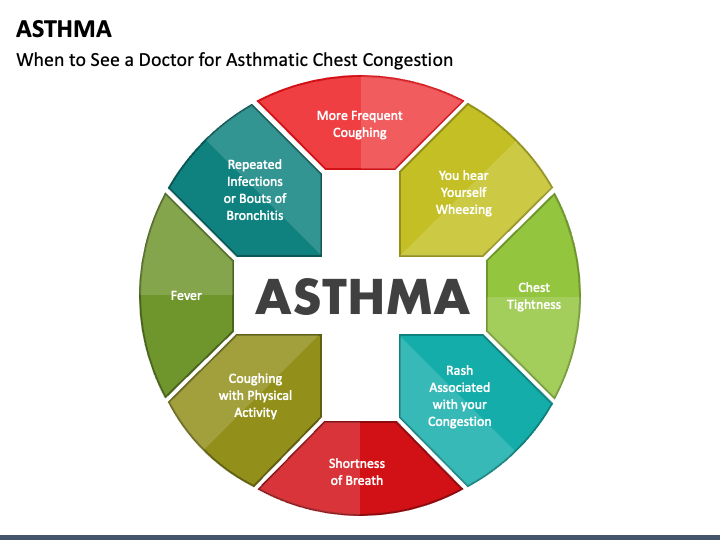 ASTHMA
When to See a Doctor for Asthmatic Chest Congestion

More Frequent Coughing

You hear Yourself Wheezing

Chest Tightness

Rash Associated with your Congestion

Shortness of Breath

Coughing with Physical Activity

Fever

Repeated Infections or Bouts of Bronchitis

ASTHMA